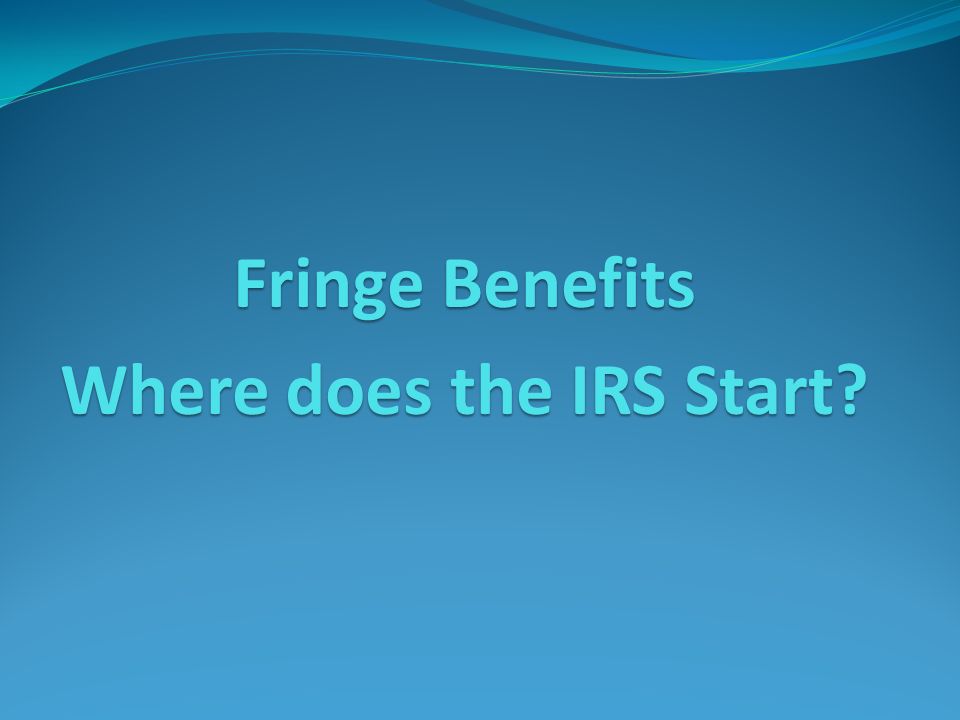 Fringe Benefits
Where does the IRS Start?